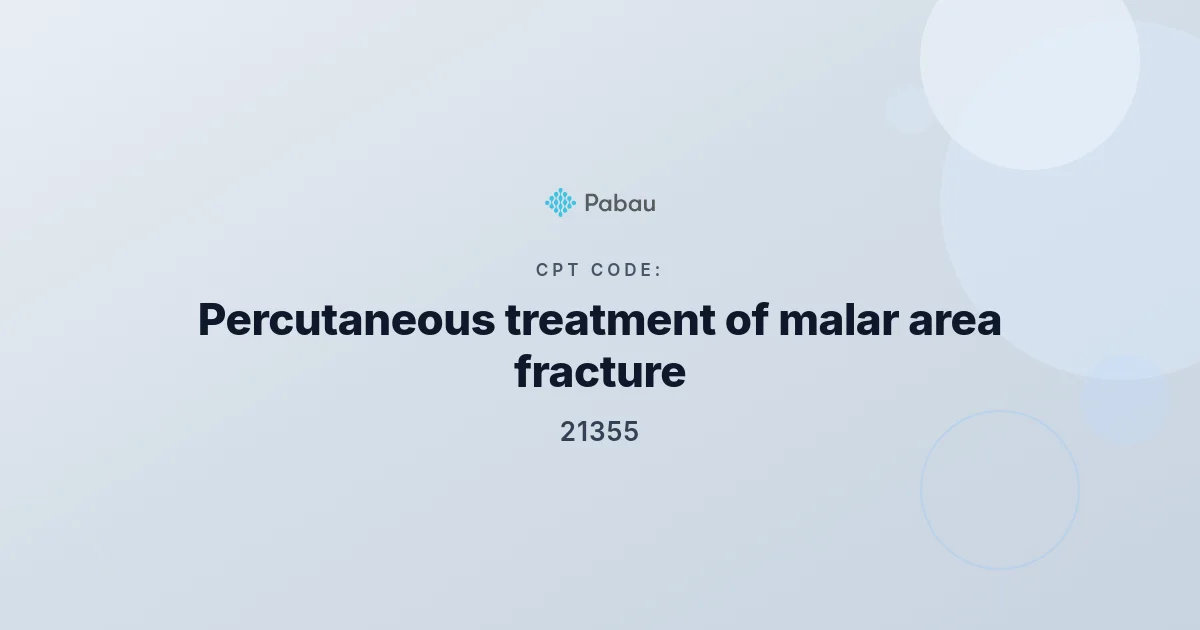 Pabau

CPT CODE:

Percutaneous treatment of malar area fracture

21355